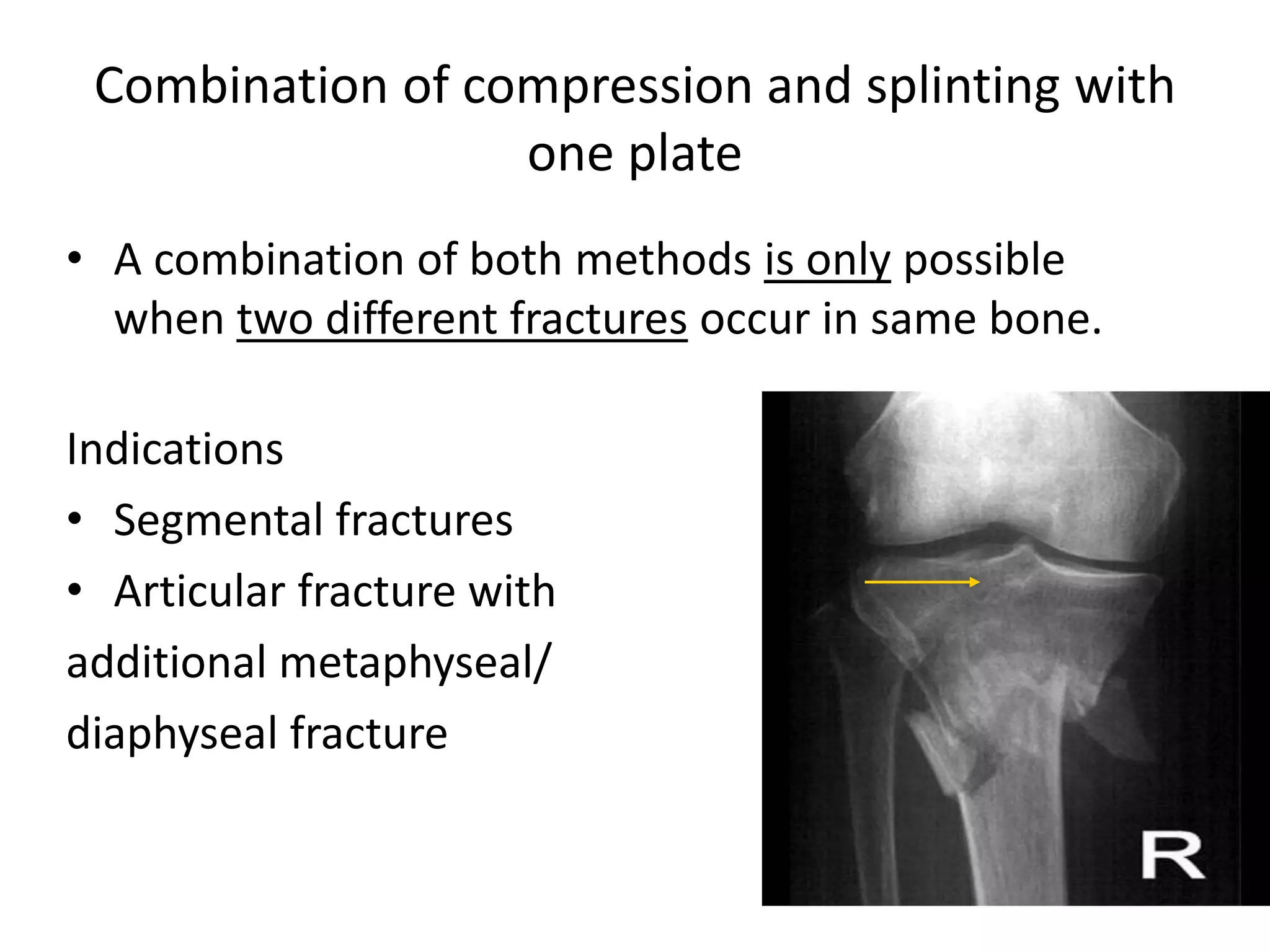 Combination of compression and splinting with one plate

• A combination of both methods is only possible when two different fractures occur in same bone.

Indications

• Segmental fractures

• Articular fracture with

additional metaphyseal/

diaphyseal fracture

R